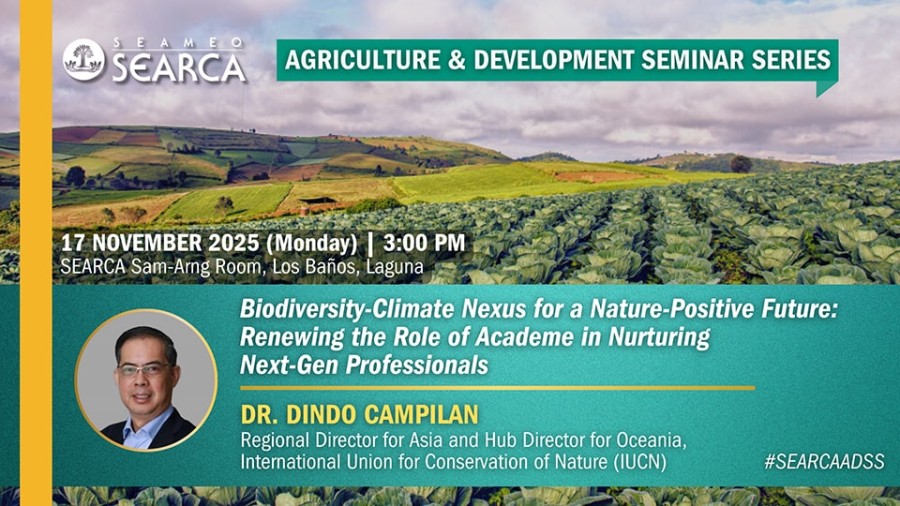 SEAMEO
SEARCA

AGRICULTURE & DEVELOPMENT SEMINAR SERIES

17 NOVEMBER 2025 (Monday) | 3:00 PM
SEARCA Sam-Arng Room, Los Baños, Laguna

Biodiversity-Climate Nexus for a Nature-Positive Future: Renewing the Role of Academe in Nurturing Next-Gen Professionals

DR. DINDO CAMPILAN
Regional Director for Asia and Hub Director for Oceania, International Union for Conservation of Nature (IUCN)

#SEARCAADSS